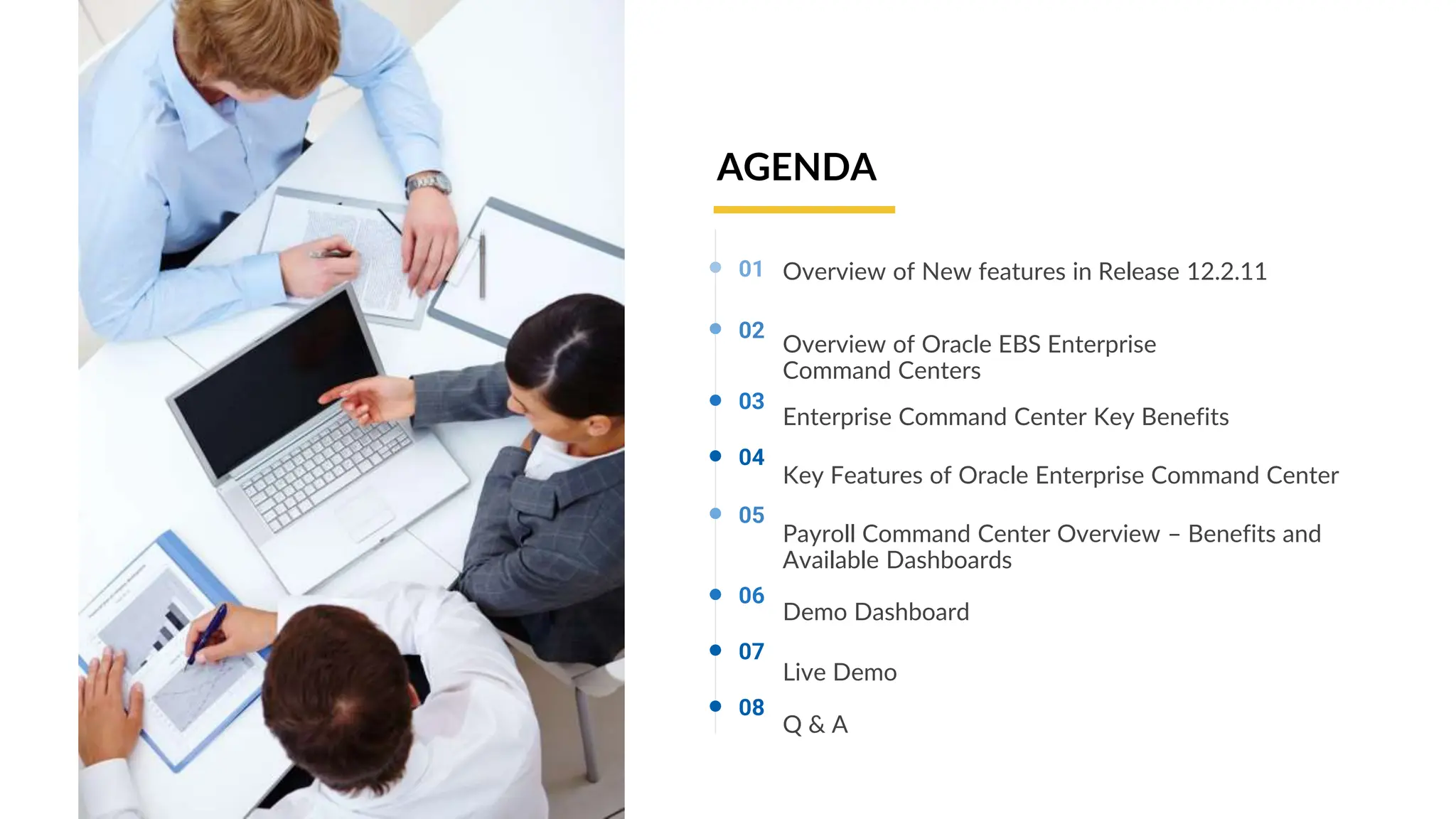 AGENDA

01 Overview of New features in Release 12.2.11

02 Overview of Oracle EBS Enterprise Command Centers

03 Enterprise Command Center Key Benefits

04 Key Features of Oracle Enterprise Command Center

05 Payroll Command Center Overview – Benefits and Available Dashboards

06 Demo Dashboard

07 Live Demo

08 Q & A